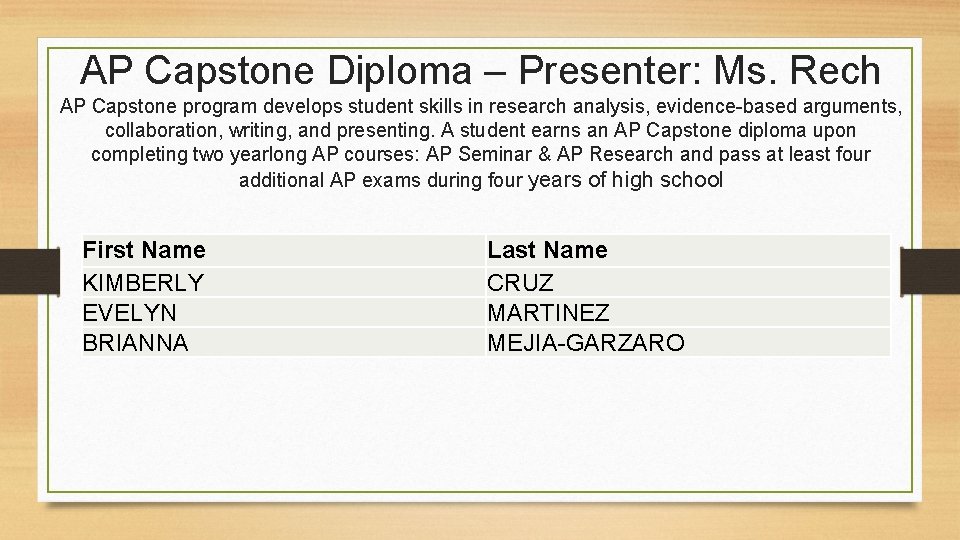 AP Capstone Diploma – Presenter: Ms. Rech

AP Capstone program develops student skills in research analysis, evidence-based arguments, collaboration, writing, and presenting. A student earns an AP Capstone diploma upon completing two yearlong AP courses: AP Seminar & AP Research and pass at least four additional AP exams during four years of high school

| First Name | Last Name |
|---|---|
| KIMBERLY | CRUZ |
| EVELYN | MARTINEZ |
| BRIANNA | MEJIA-GARZARO |